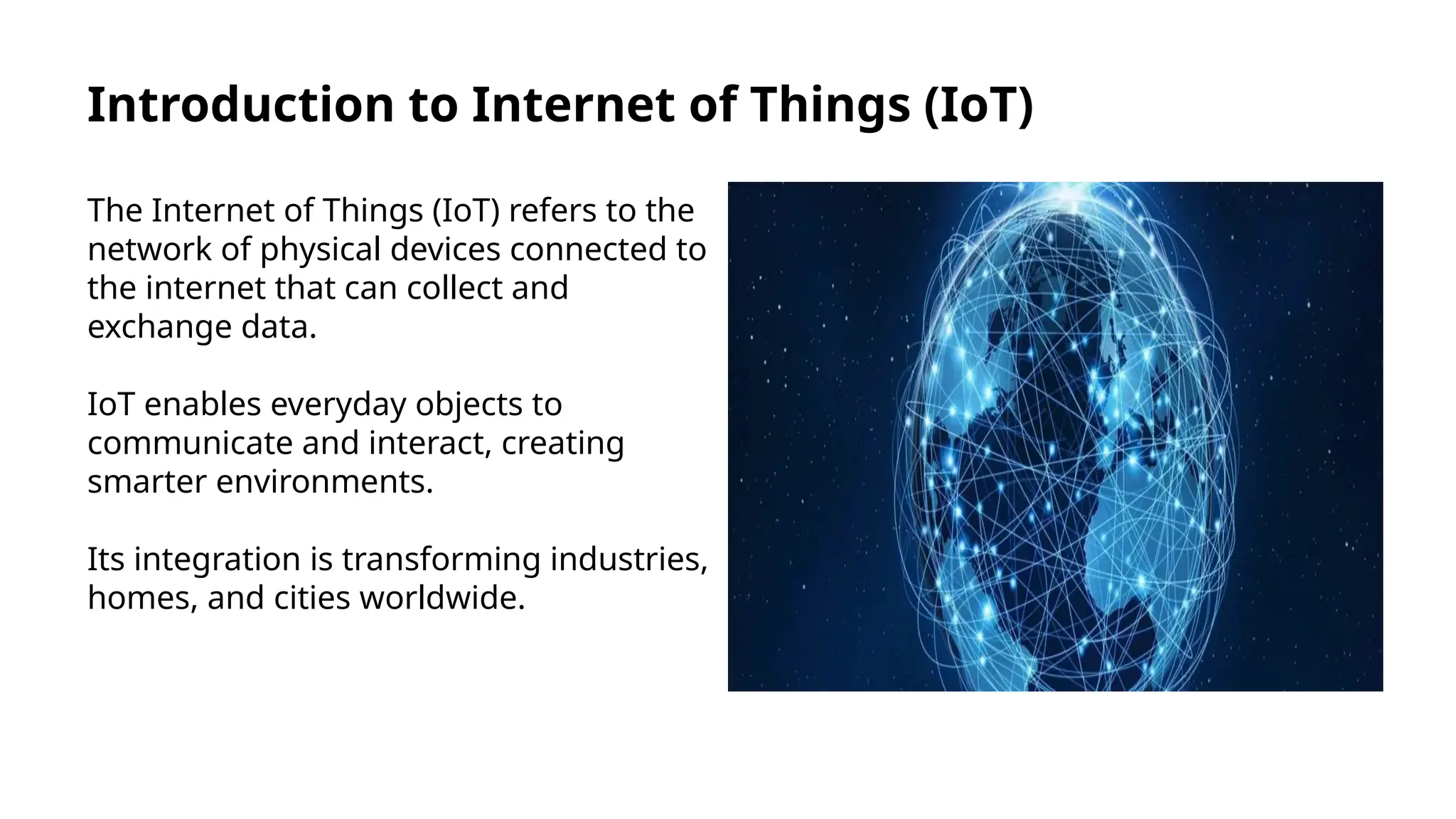 Introduction to Internet of Things (IoT)

The Internet of Things (IoT) refers to the network of physical devices connected to the internet that can collect and exchange data.

IoT enables everyday objects to communicate and interact, creating smarter environments.

Its integration is transforming industries, homes, and cities worldwide.